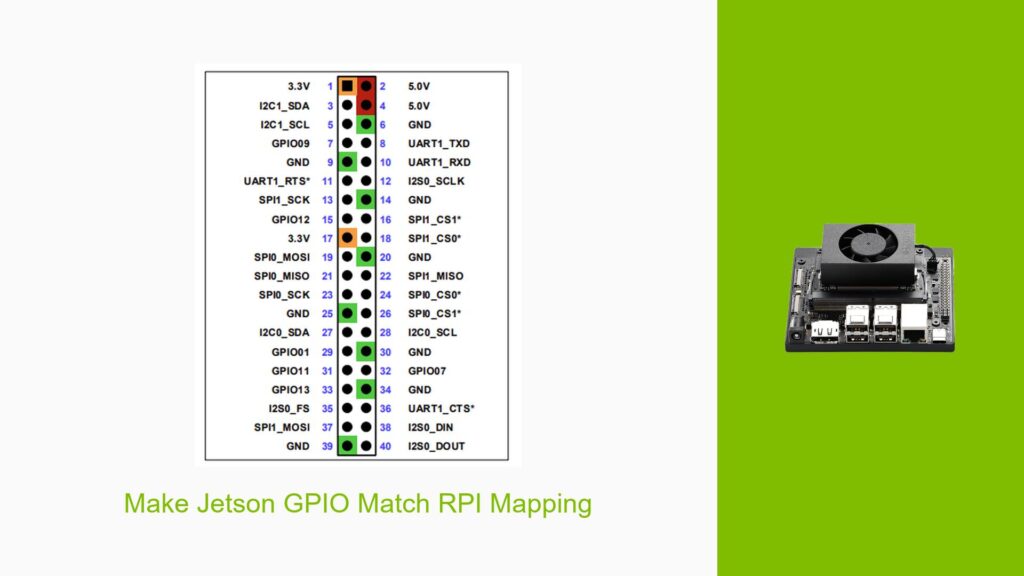 | | | | |
|---|---|---|---|
| 3.3V | 1 | 2 | 5.0V |
| I2C1_SDA | 3 | 4 | 5.0V |
| I2C1_SCL | 5 | 6 | GND |
| GPIO09 | 7 | 8 | UART1_TXD |
| GND | 9 | 10 | UART1_RXD |
| UART1_RTS* | 11 | 12 | I2S0_SCLK |
| SPI1_SCK | 13 | 14 | GND |
| GPIO12 | 15 | 16 | SPI1_CS1* |
| 3.3V | 17 | 18 | SPI1_CS0* |
| SPI0_MOSI | 19 | 20 | GND |
| SPI0_MISO | 21 | 22 | SPI1_MISO |
| SPI0_SCK | 23 | 24 | SPI0_CS0* |
| GND | 25 | 26 | SPI0_CS1* |
| I2C0_SDA | 27 | 28 | I2C0_SCL |
| GPIO01 | 29 | 30 | GND |
| GPIO11 | 31 | 32 | GPIO07 |
| GPIO13 | 33 | 34 | GND |
| I2S0_FS | 35 | 36 | UART1_CTS* |
| SPI1_MOSI | 37 | 38 | I2S0_DIN |
| GND | 39 | 40 | I2S0_DOUT |

Make Jetson GPIO Match RPI Mapping